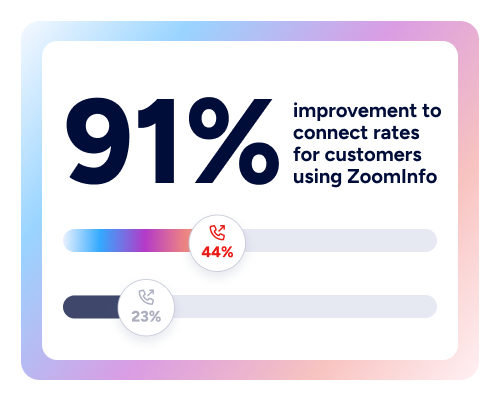 91%

improvement to connect rates for customers using ZoomInfo

44%

23%